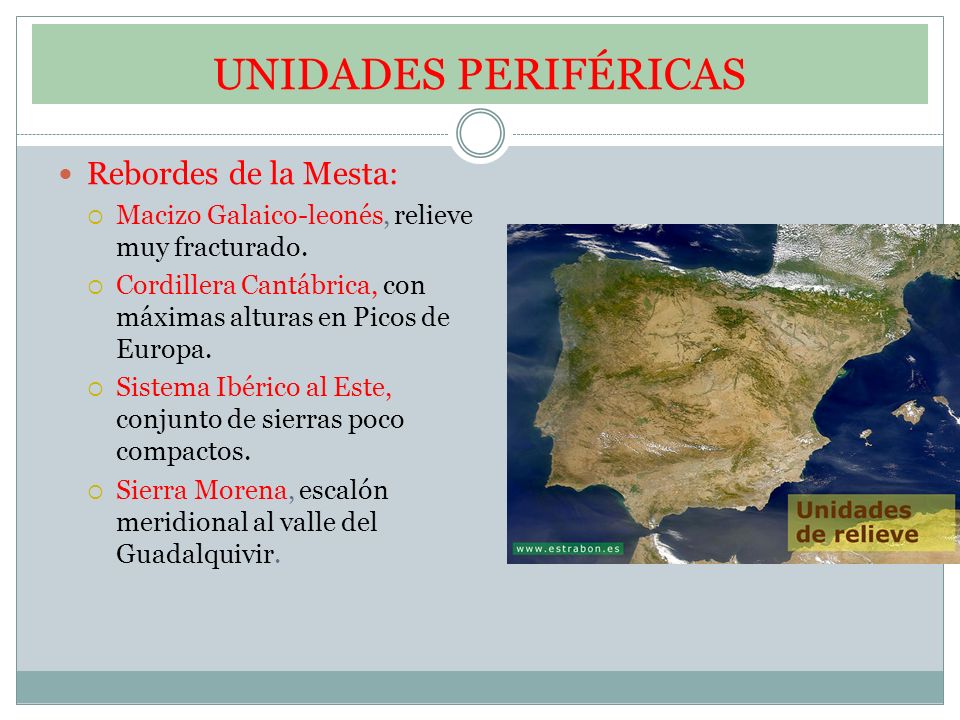 UNIDADES PERIFÉRICAS

Rebordes de la Mesta:

Macizo Galaico-leonés, relieve muy fracturado.

Cordillera Cantábrica, con máximas alturas en Picos de Europa.

Sistema Ibérico al Este, conjunto de sierras poco compactos.

Sierra Morena, escalón meridional al valle del Guadalquivir.

www.estrabon.es

Unidades de relieve